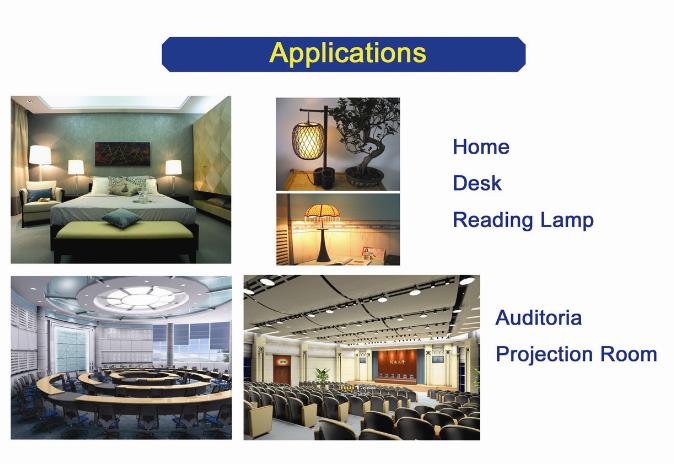 Applications

Home
Desk
Reading Lamp

Auditoria
Projection Room